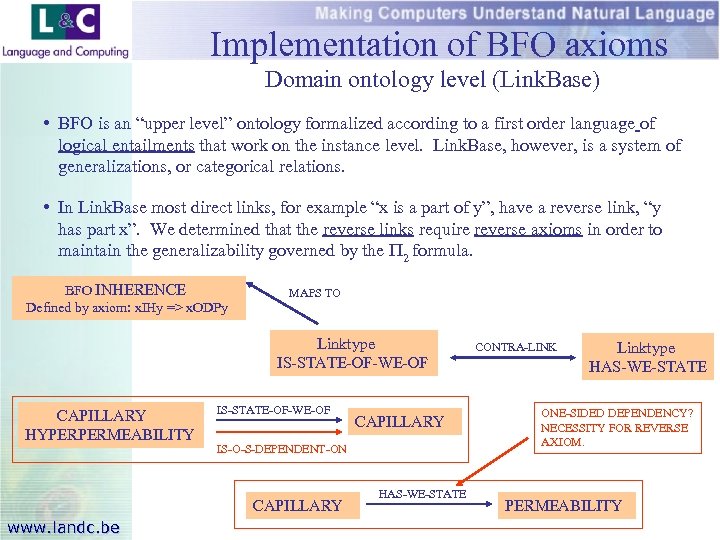 L&C
Language and Computing

Making Computers Understand Natural Language

Implementation of BFO axioms
Domain ontology level (LinkBase)

• BFO is an "upper level" ontology formalized according to a first order language of logical entailments that work on the instance level. LinkBase, however, is a system of generalizations, or categorical relations.

• In LinkBase most direct links, for example "x is a part of y", have a reverse link, "y has part x". We determined that the reverse links require reverse axioms in order to maintain the generalizability governed by the $\Pi_2$ formula.

BFO INHERENCE
Defined by axiom: xIHy => xODPy

MAPS TO

Linktype
IS-STATE-OF-WE-OF

CONTRA-LINK

Linktype
HAS-WE-STATE

CAPILLARY HYPERPERMEABILITY

IS-STATE-OF-WE-OF

IS-O-S-DEPENDENT-ON

CAPILLARY

ONE-SIDED DEPENDENCY? NECESSITY FOR REVERSE AXIOM.

CAPILLARY

HAS-WE-STATE

PERMEABILITY

www.landc.be